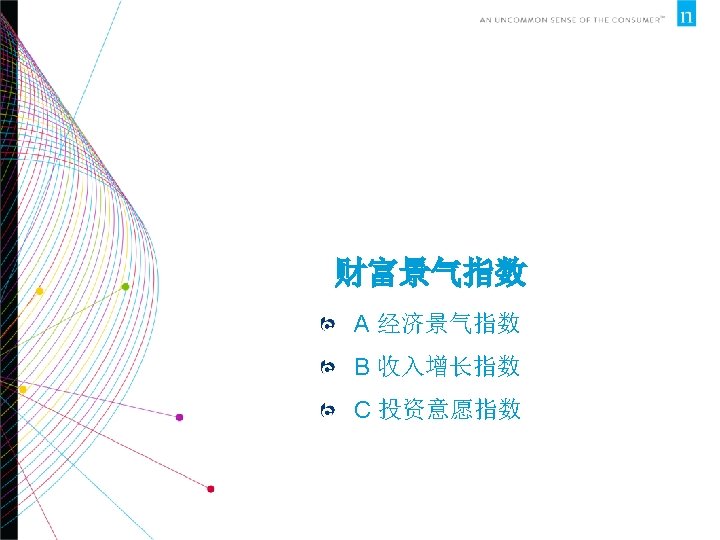 AN UNCOMMON SENSE OF THE CONSUMER™

n

财富景气指数

A 经济景气指数

B 收入增长指数

C 投资意愿指数